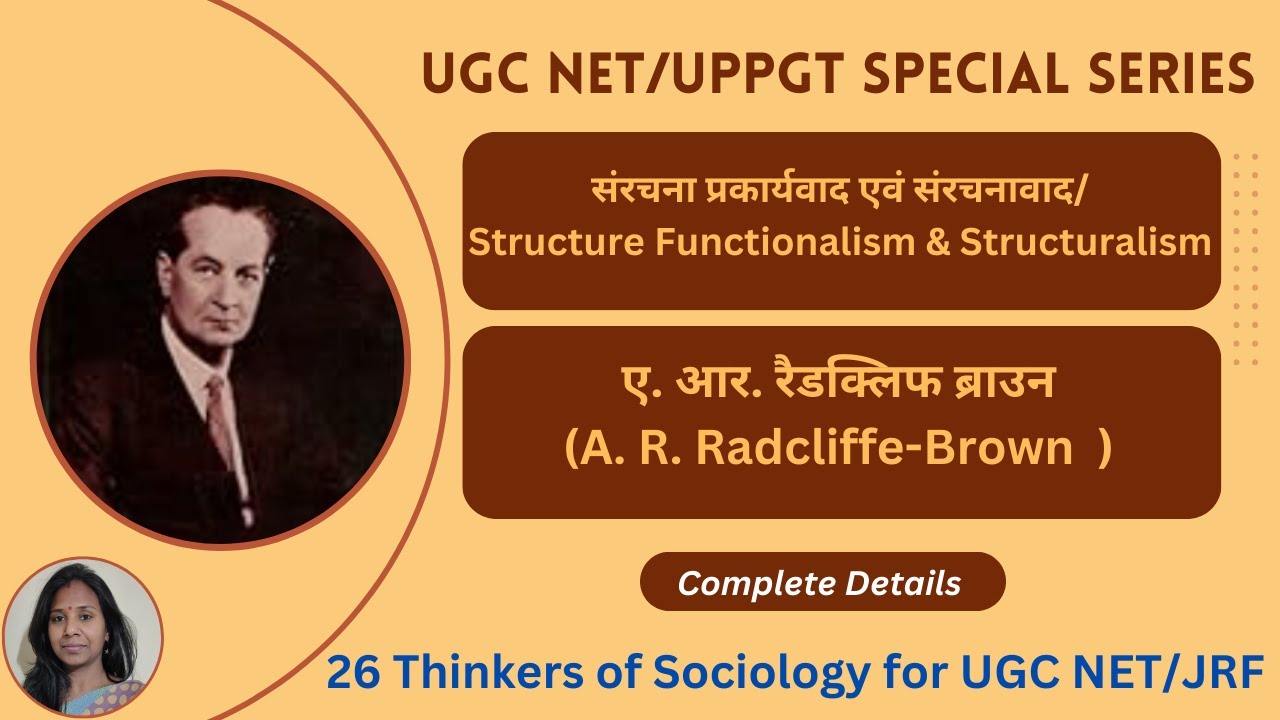 UGC NET/UPPGT SPECIAL SERIES

संरचना प्रकार्यवाद एवं संरचनावाद/
Structure Functionalism & Structuralism

ए. आर. रैडक्लिफ ब्राउन
(A. R. Radcliffe-Brown )

Complete Details

26 Thinkers of Sociology for UGC NET/JRF